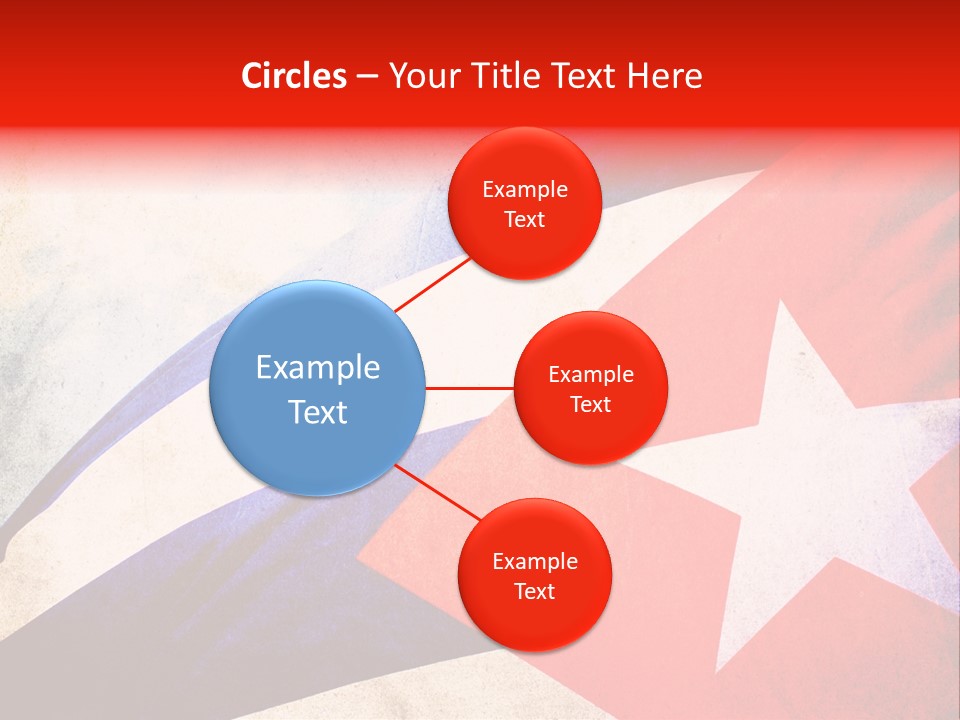 Circles – Your Title Text Here

Example Text

Example Text

Example Text

Example Text